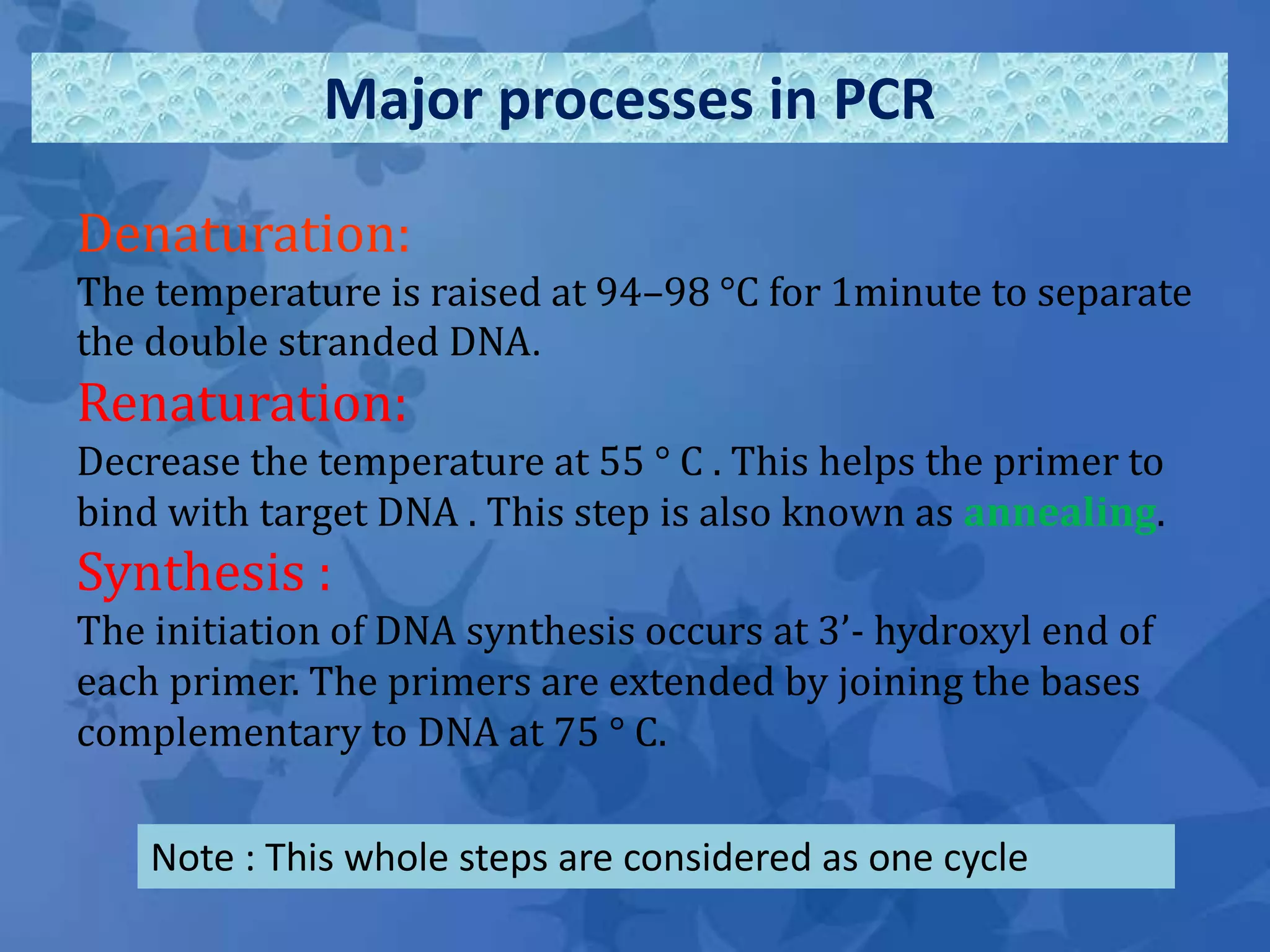 Major processes in PCR

Denaturation:
The temperature is raised at 94–98 °C for 1minute to separate the double stranded DNA.

Renaturation:
Decrease the temperature at 55 ° C . This helps the primer to bind with target DNA . This step is also known as annealing.

Synthesis :
The initiation of DNA synthesis occurs at 3’- hydroxyl end of each primer. The primers are extended by joining the bases complementary to DNA at 75 ° C.

Note : This whole steps are considered as one cycle